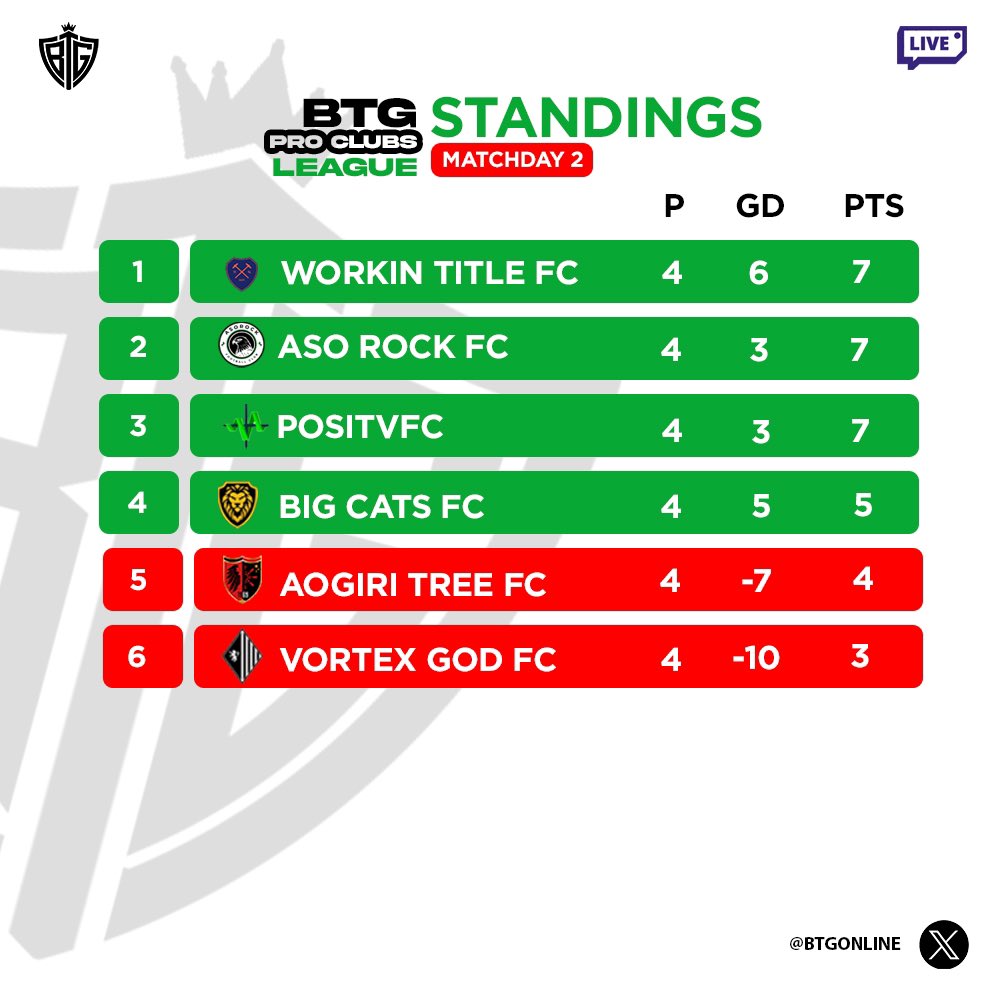 BTG

LIVE

BTG PRO CLUBS LEAGUE STANDINGS
MATCHDAY 2

| | | P | GD | PTS |
|---|---|---|---|---|
| 1 | WORKIN TITLE FC | 4 | 6 | 7 |
| 2 | ASO ROCK FC | 4 | 3 | 7 |
| 3 | POSITVFC | 4 | 3 | 7 |
| 4 | BIG CATS FC | 4 | 5 | 5 |
| 5 | AOGIRI TREE FC | 4 | -7 | 4 |
| 6 | VORTEX GOD FC | 4 | -10 | 3 |

@BTGONLINE